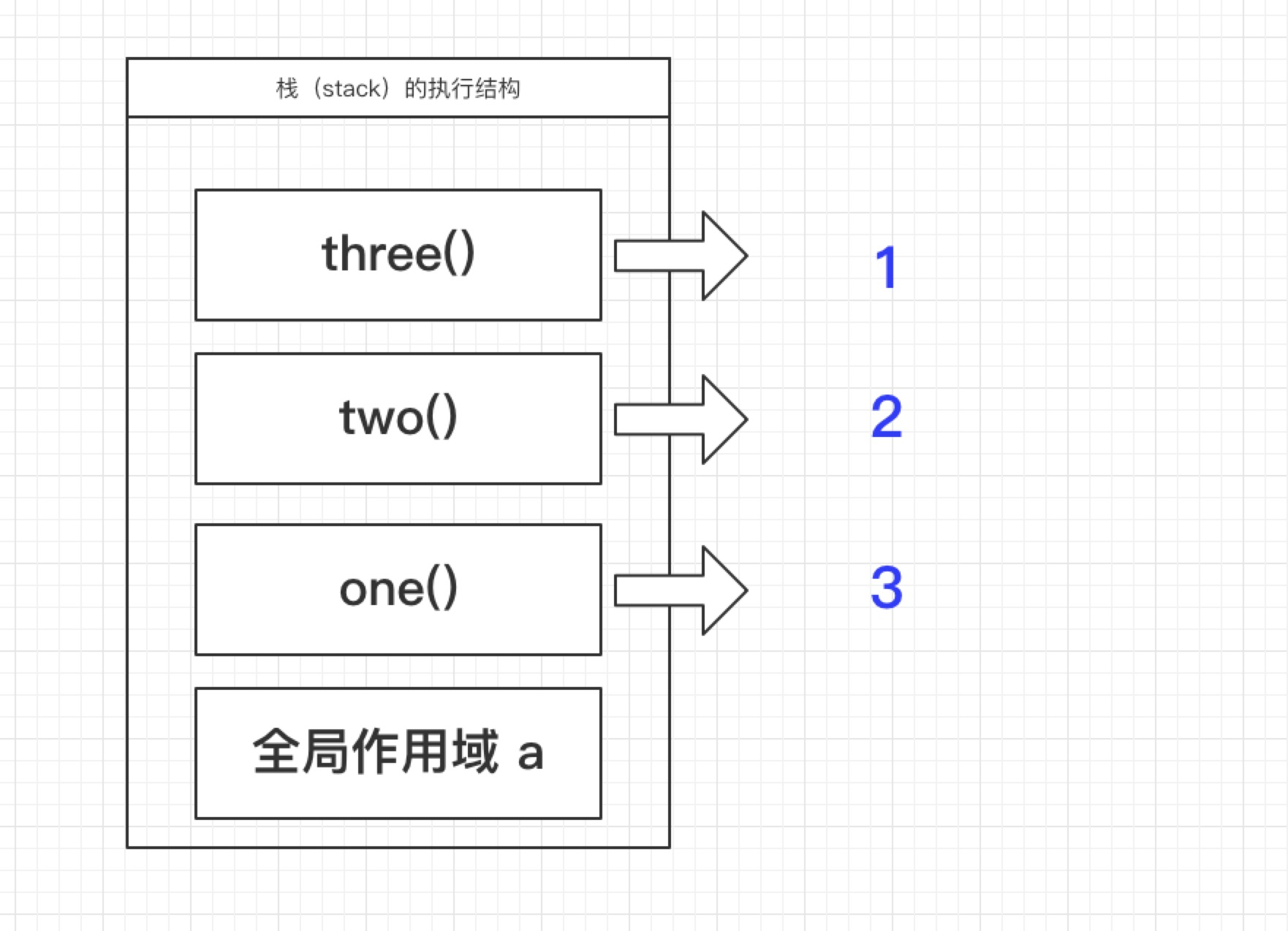 栈（stack）的执行结构

three()

1

two()

2

one()

3

全局作用域 a